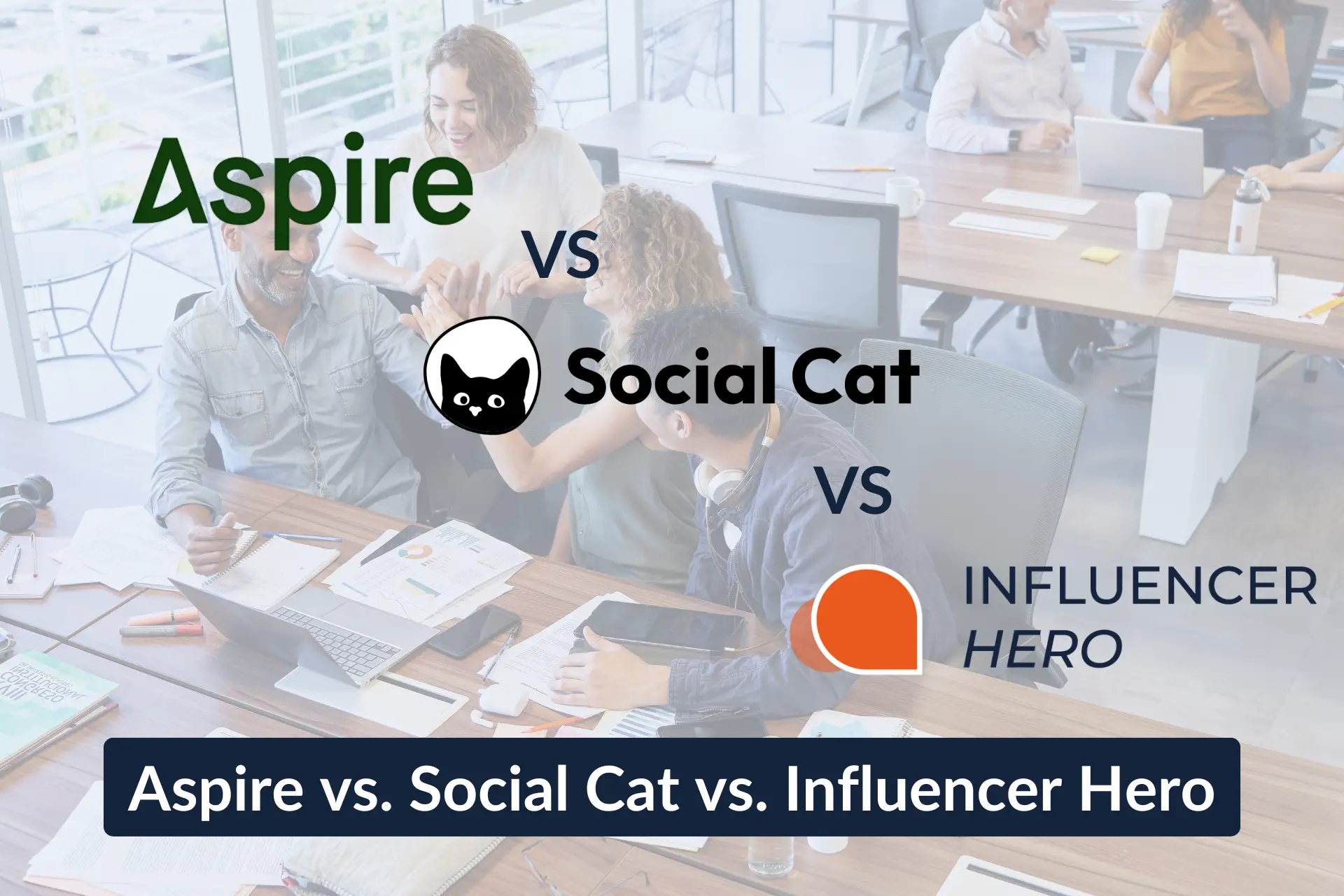 Aspire

VS

Social Cat

VS

INFLUENCER
HERO

Aspire vs. Social Cat vs. Influencer Hero